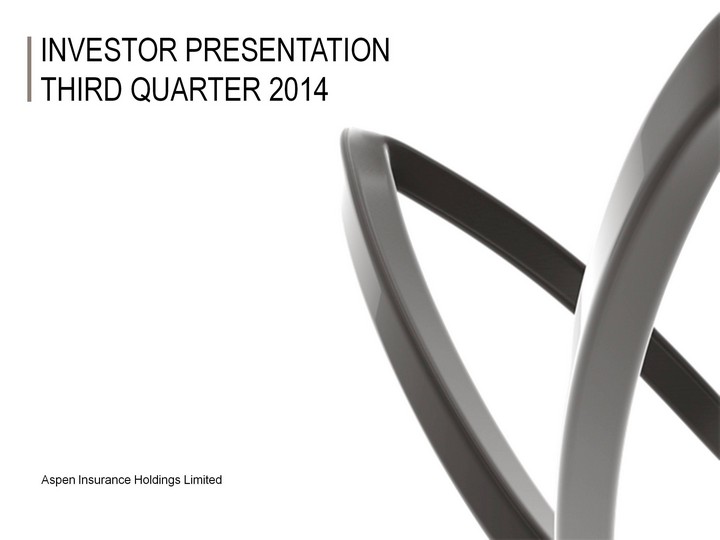 INVESTOR PRESENTATION
THIRD QUARTER 2014

Aspen Insurance Holdings Limited